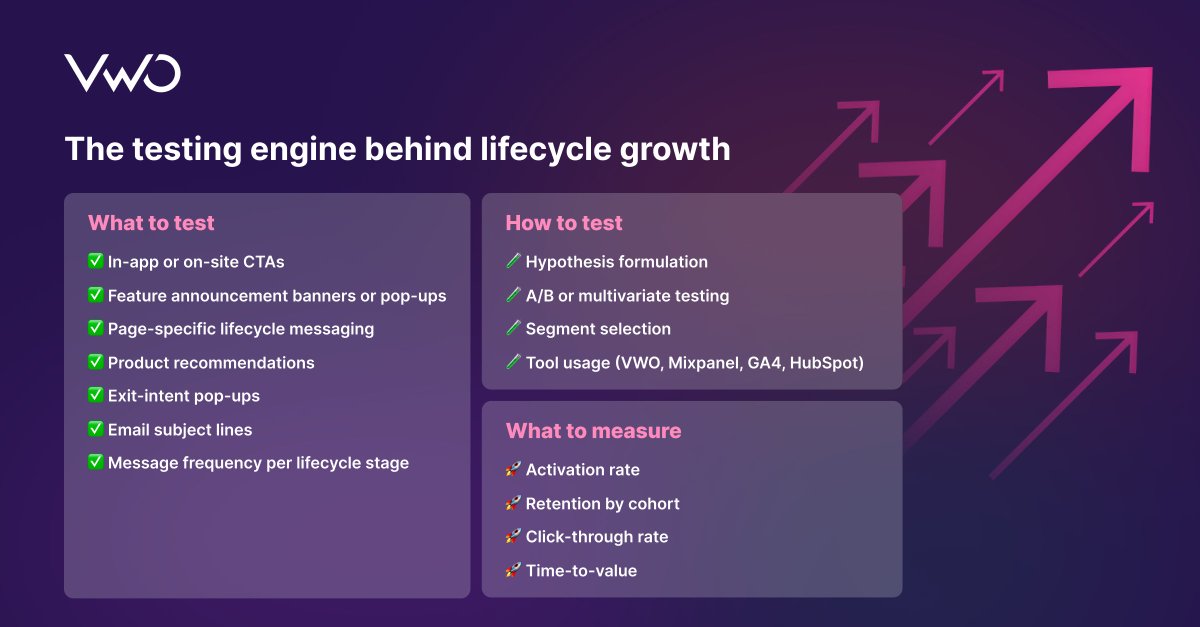 VWO

The testing engine behind lifecycle growth

What to test

✅ In-app or on-site CTAs
✅ Feature announcement banners or pop-ups
✅ Page-specific lifecycle messaging
✅ Product recommendations
✅ Exit-intent pop-ups
✅ Email subject lines
✅ Message frequency per lifecycle stage

How to test

🧪 Hypothesis formulation
🧪 A/B or multivariate testing
🧪 Segment selection
🧪 Tool usage (VWO, Mixpanel, GA4, HubSpot)

What to measure

🚀 Activation rate
🚀 Retention by cohort
🚀 Click-through rate
🚀 Time-to-value